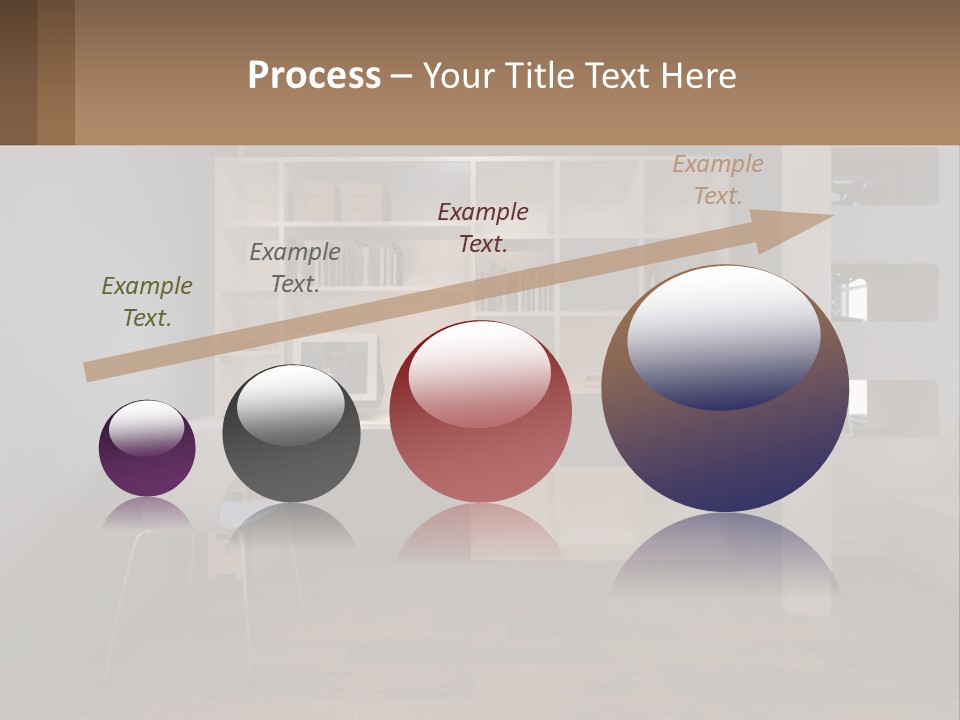 Process – Your Title Text Here

Example Text.

Example Text.

Example Text.

Example Text.